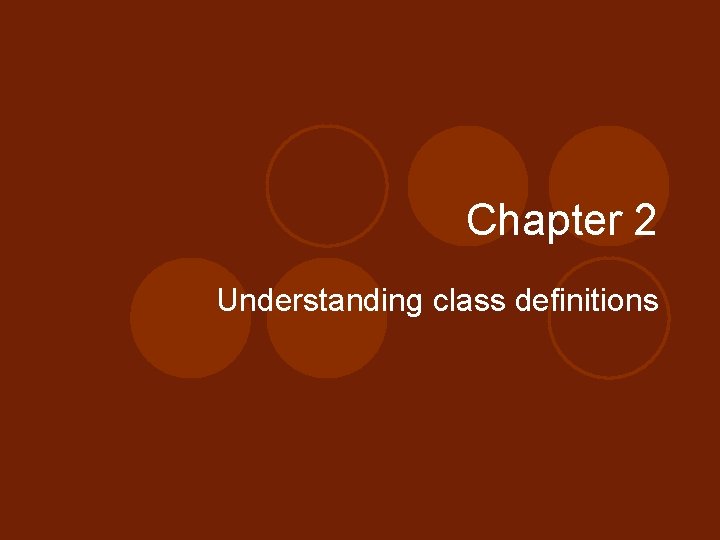 Chapter 2

Understanding class definitions